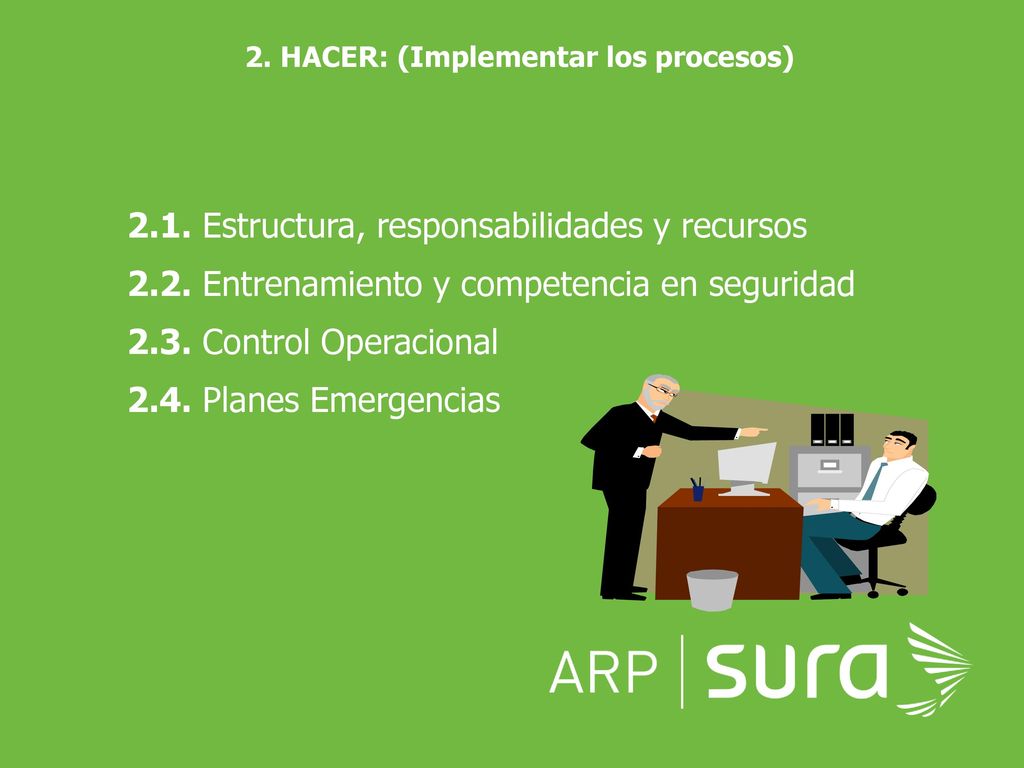 2. HACER: (Implementar los procesos)

2.1. Estructura, responsabilidades y recursos
2.2. Entrenamiento y competencia en seguridad
2.3. Control Operacional
2.4. Planes Emergencias

ARP | sura